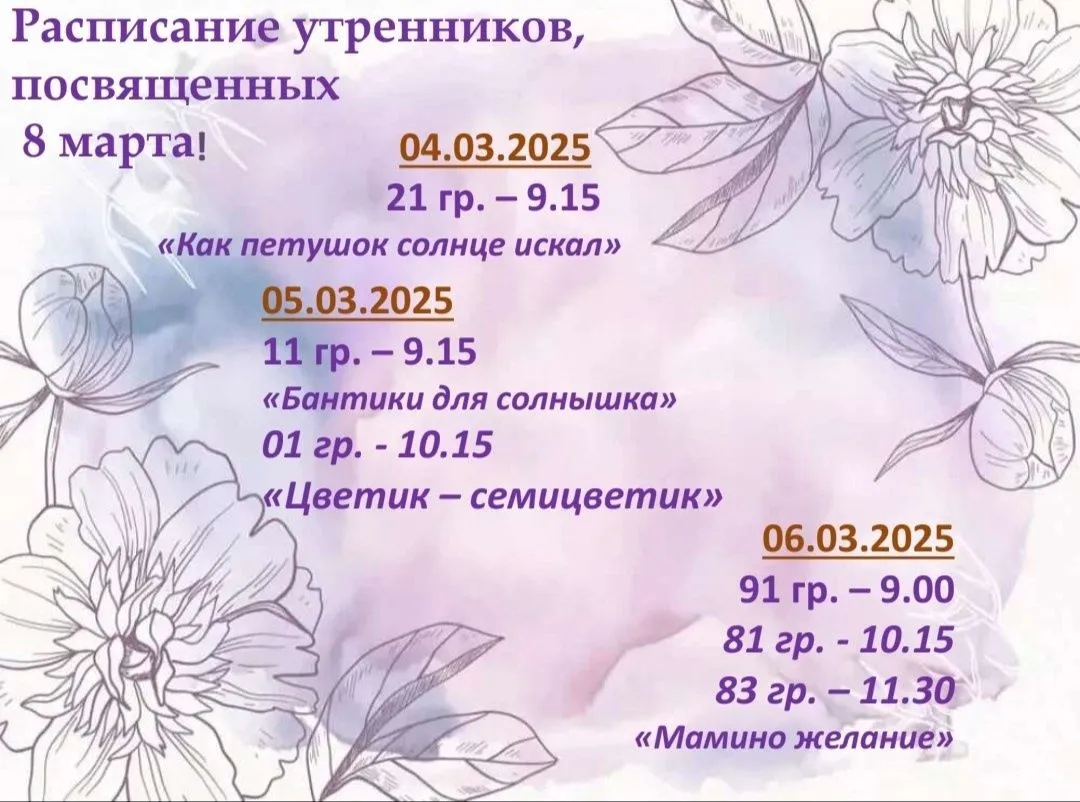 Расписание утренников, посвященных 8 марта!

04.03.2025
21 гр. – 9.15
«Как петушок солнце искал»

05.03.2025
11 гр. – 9.15
«Бантики для солнышка»
01 гр. - 10.15
«Цветик – семицветик»

06.03.2025
91 гр. – 9.00
81 гр. - 10.15
83 гр. – 11.30
«Мамино желание»